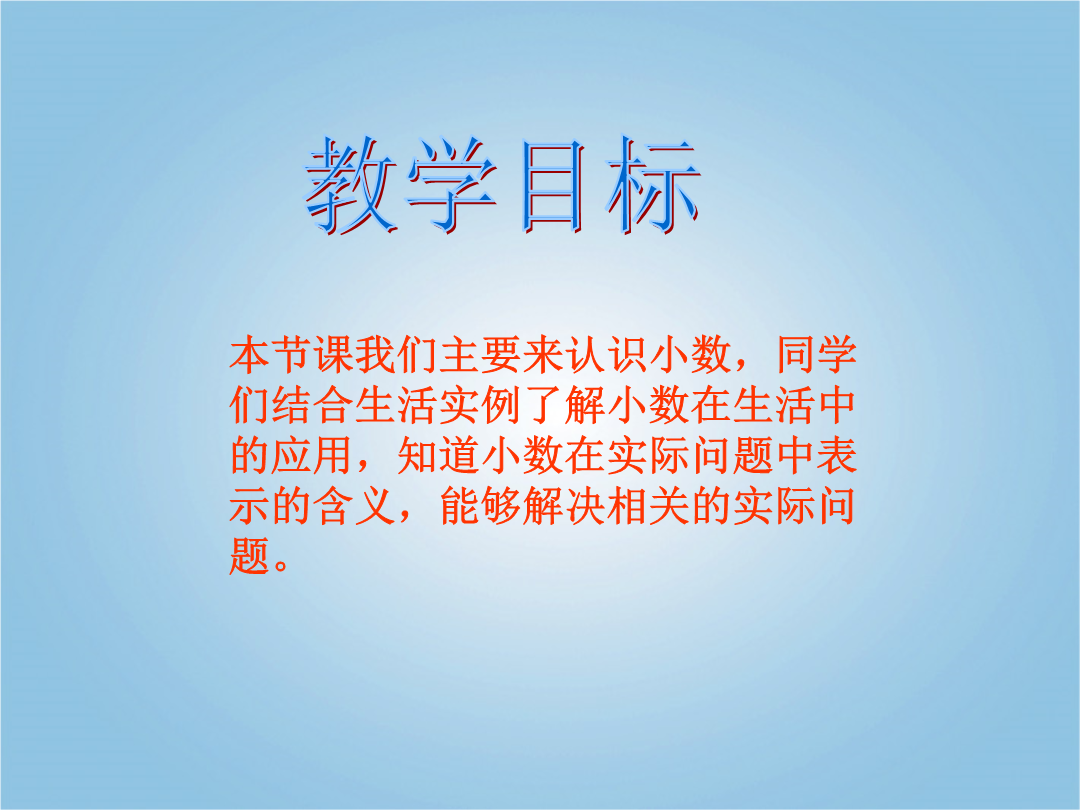 教学目标

本节课我们主要来认识小数，同学们结合生活实例了解小数在生活中的应用，知道小数在实际问题中表示的含义，能够解决相关的实际问题。